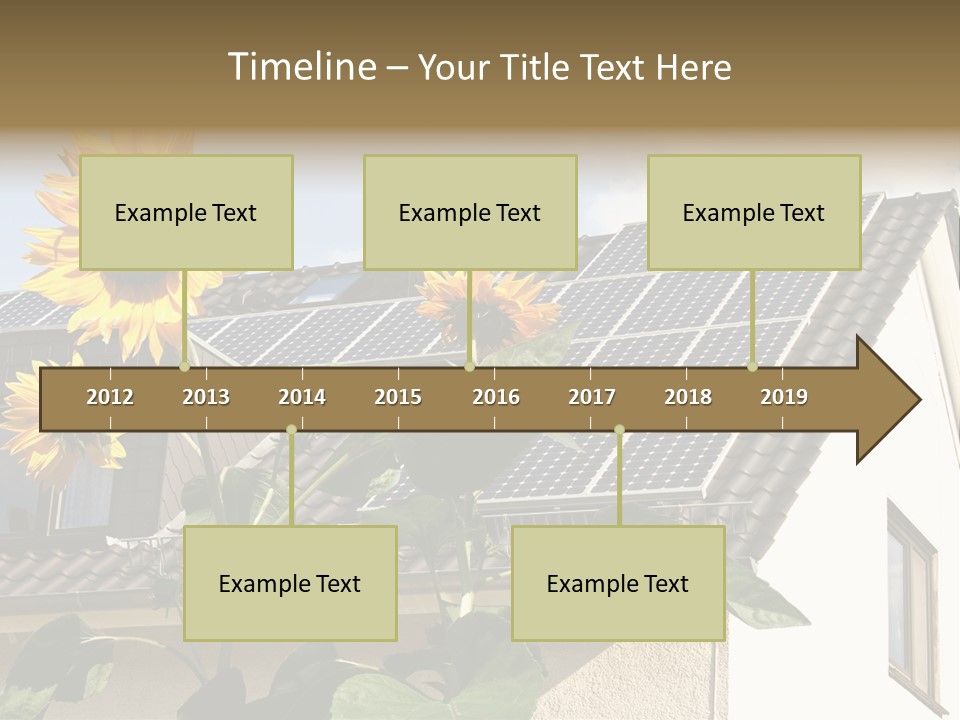 Timeline – Your Title Text Here

Example Text

Example Text

Example Text

2012 2013 2014 2015 2016 2017 2018 2019

Example Text

Example Text